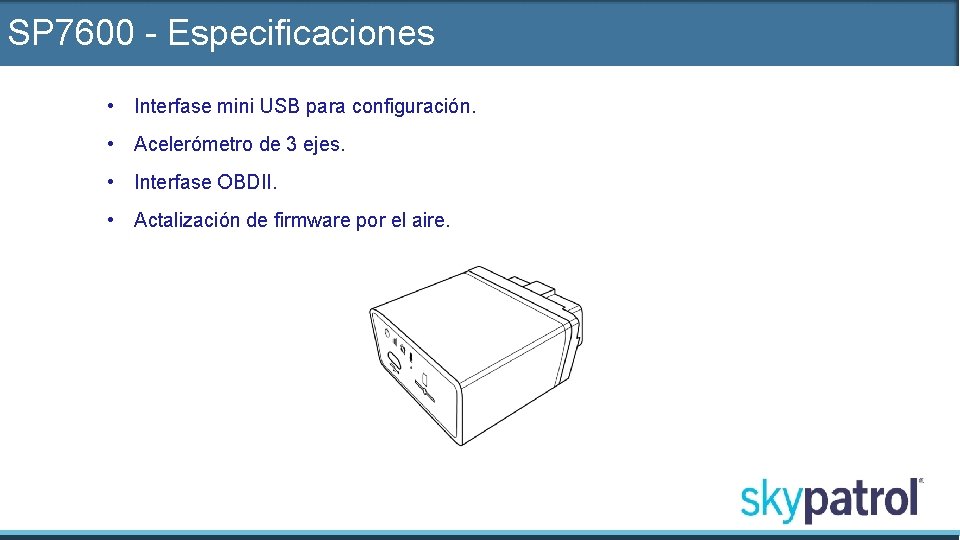 SP7600 - Especificaciones

• Interfase mini USB para configuración.

• Acelerómetro de 3 ejes.

• Interfase OBDII.

• Actalización de firmware por el aire.

skypatrol®